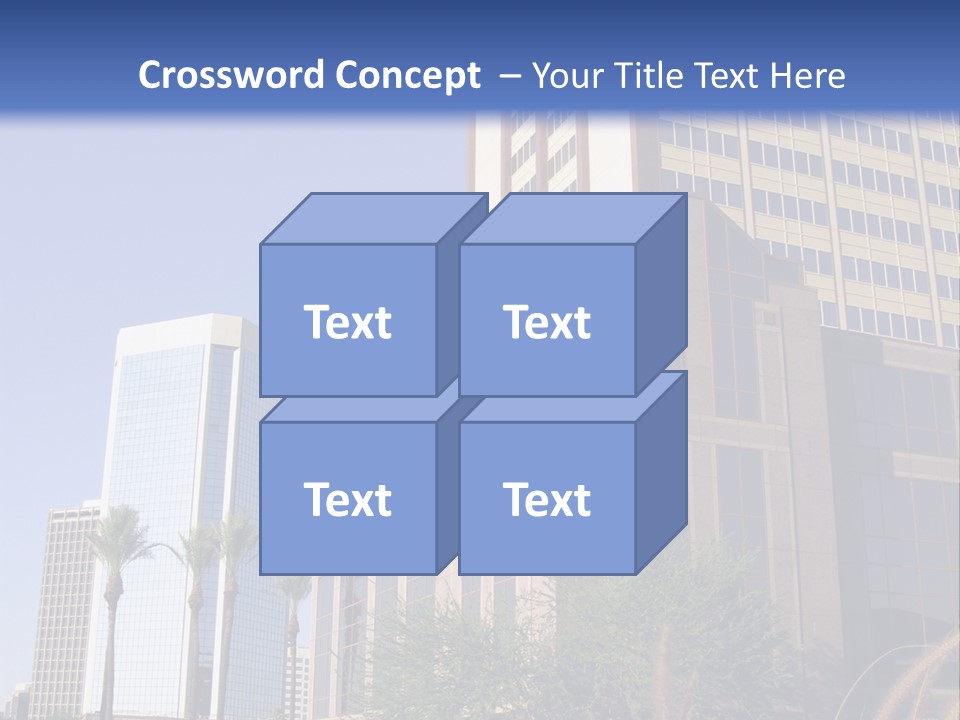 Crossword Concept – Your Title Text Here

Text

Text

Text

Text